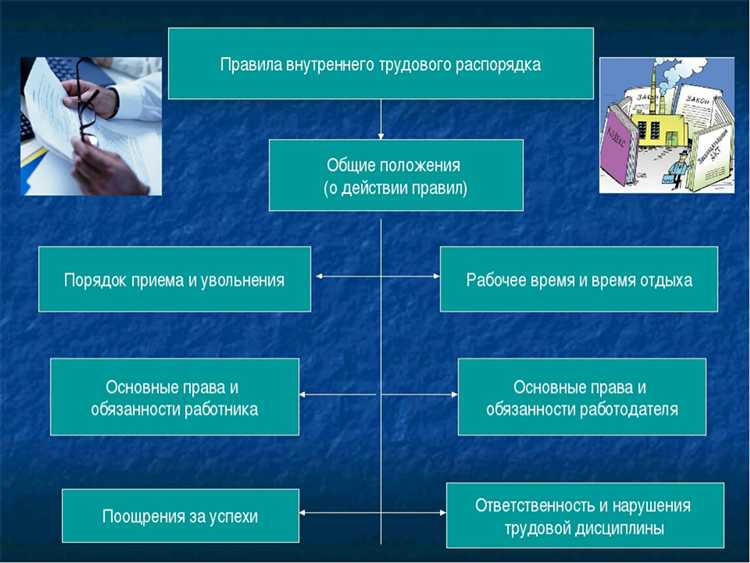 Правила внутреннего трудового распорядка

Общие положения
(о действии правил)

Порядок приема и увольнения

Рабочее время и время отдыха

Основные права и обязанности работника

Основные права и обязанности работодателя

Поощрения за успехи

Ответственность и нарушения трудовой дисциплины

ЗАКОН

ЗАКОН

КОДЕКС

ЗАКОНОДАТЕЛЬНЫЙ АКТ